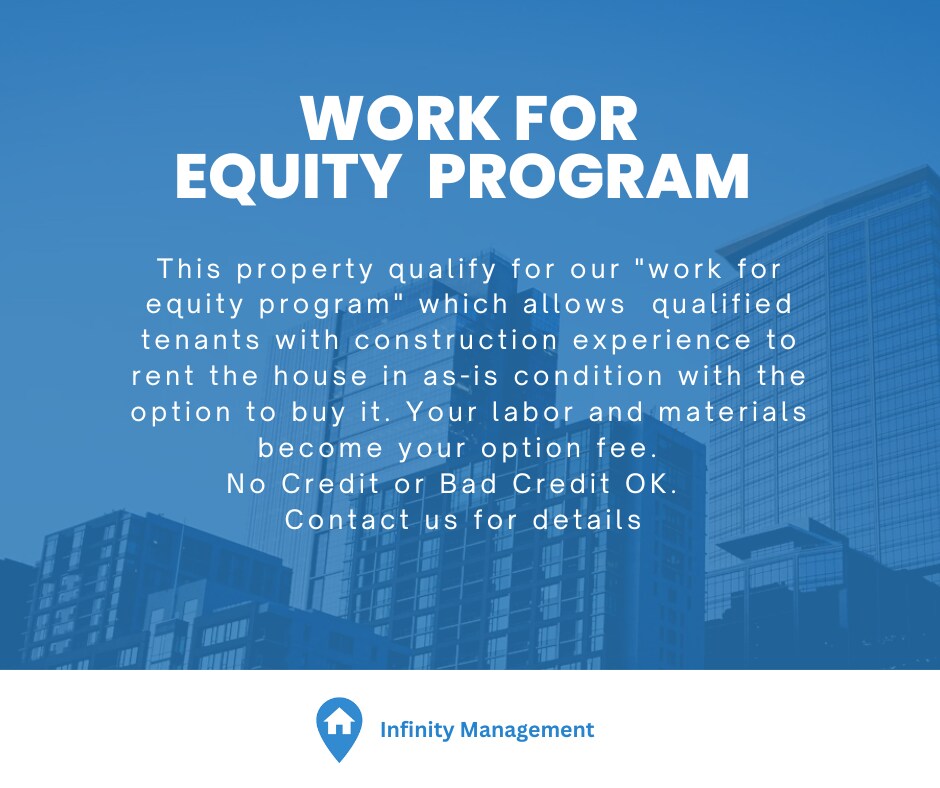 WORK FOR
EQUITY PROGRAM

This property qualify for our "work for equity program" which allows qualified tenants with construction experience to rent the house in as-is condition with the option to buy it. Your labor and materials become your option fee.
No Credit or Bad Credit OK.
Contact us for details

Infinity Management